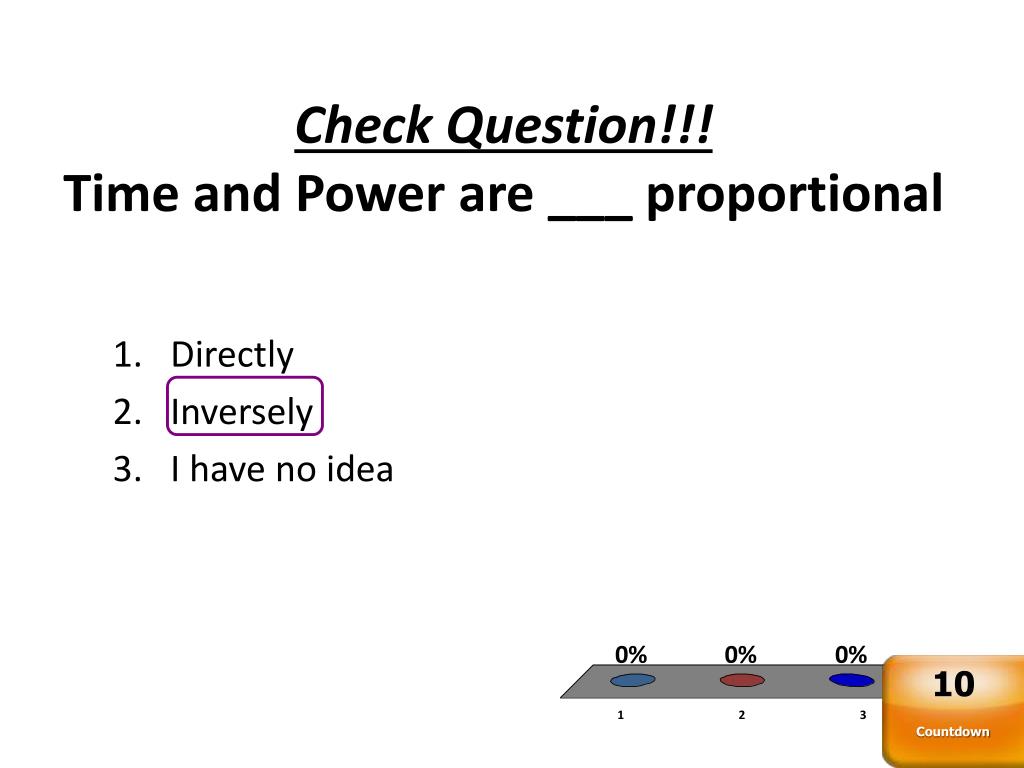 Check Question!!!
Time and Power are ___ proportional

1. Directly
2. Inversely
3. I have no idea

0% 0% 0%

1 2 3

10
Countdown